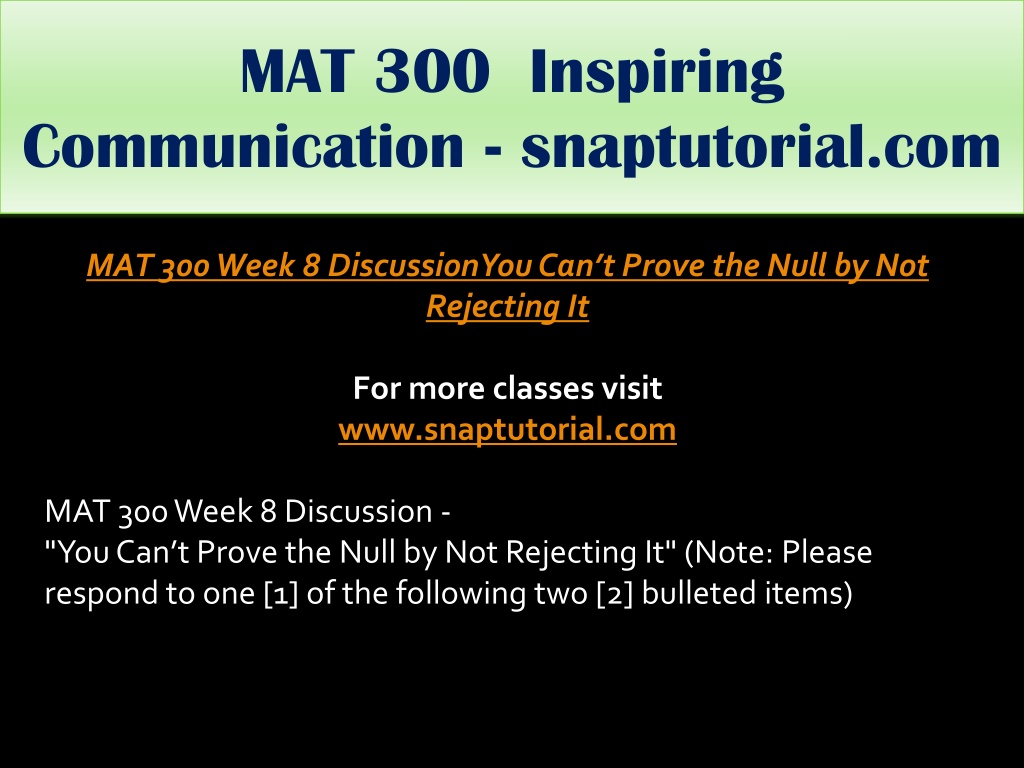 MAT 300 Inspiring Communication - snaptutorial.com

MAT 300 Week 8 DiscussionYou Can't Prove the Null by Not Rejecting It

For more classes visit
www.snaptutorial.com

MAT 300 Week 8 Discussion -
"You Can't Prove the Null by Not Rejecting It" (Note: Please respond to one [1] of the following two [2] bulleted items)